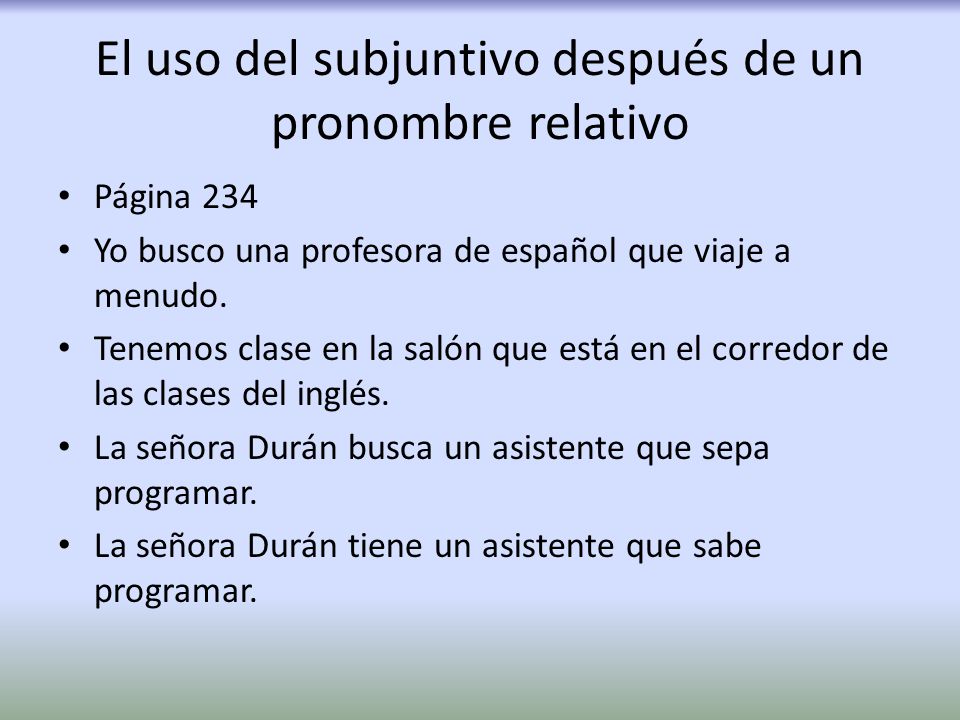 El uso del subjuntivo después de un pronombre relativo

• Página 234
• Yo busco una profesora de español que viaje a menudo.
• Tenemos clase en la salón que está en el corredor de las clases del inglés.
• La señora Durán busca un asistente que sepa programar.
• La señora Durán tiene un asistente que sabe programar.